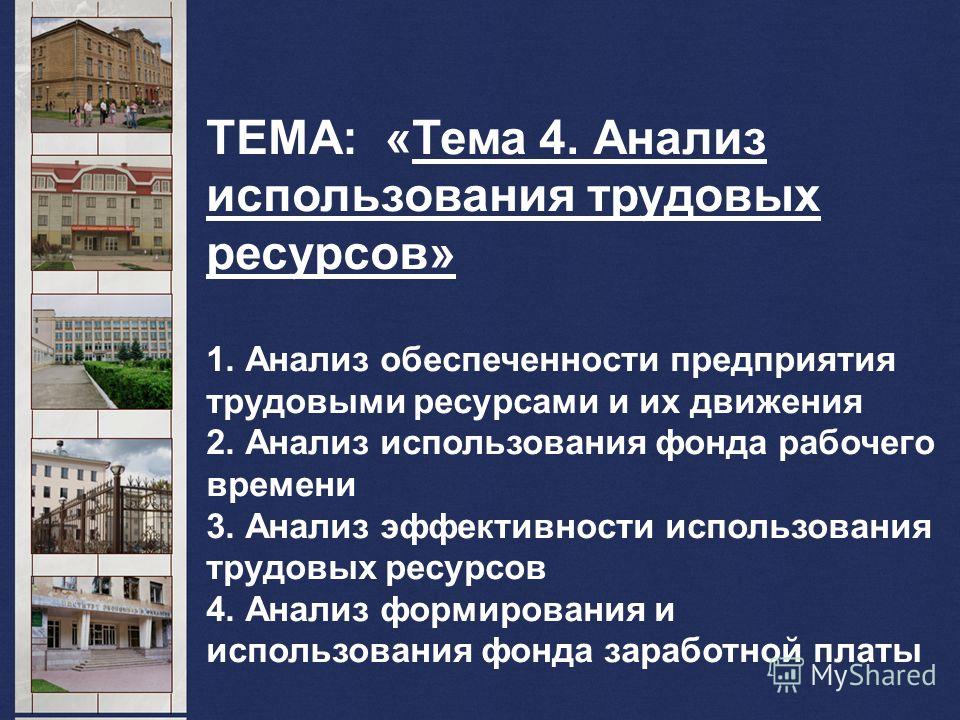 ТЕМА: «Тема 4. Анализ использования трудовых ресурсов»

1. Анализ обеспеченности предприятия трудовыми ресурсами и их движения
2. Анализ использования фонда рабочего времени
3. Анализ эффективности использования трудовых ресурсов
4. Анализ формирования и использования фонда заработной платы

MyShared